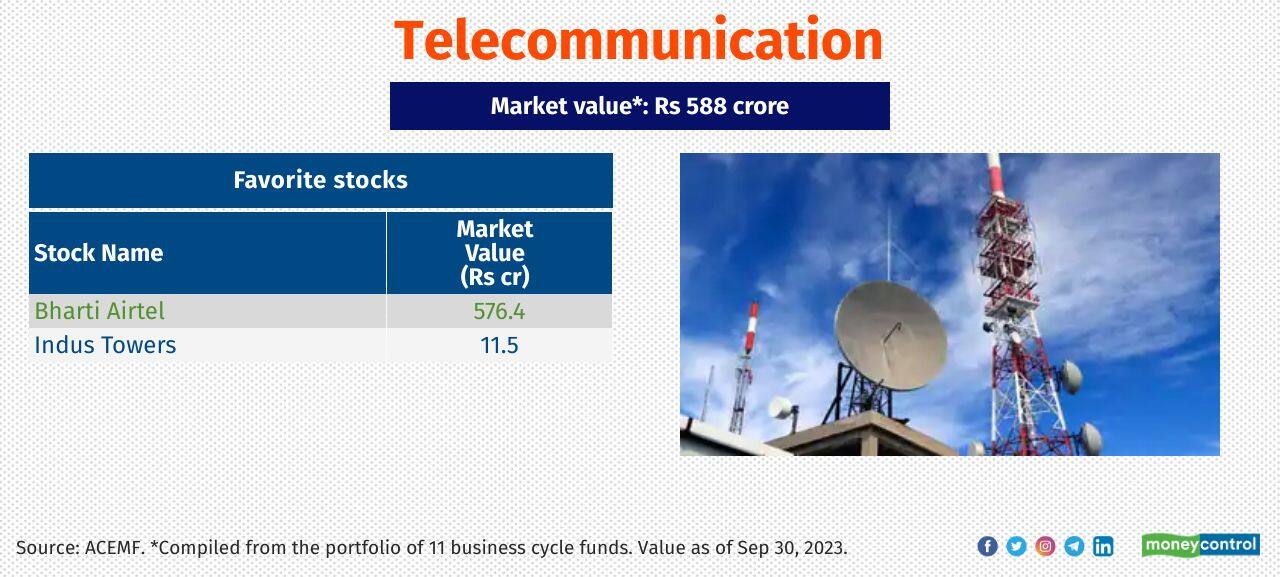 Telecommunication

Market value*: Rs 588 crore

Favorite stocks

| Stock Name | Market Value (Rs cr) |
|---|---|
| Bharti Airtel | 576.4 |
| Indus Towers | 11.5 |

Source: ACEMF. *Compiled from the portfolio of 11 business cycle funds. Value as of Sep 30, 2023.

moneycontrol